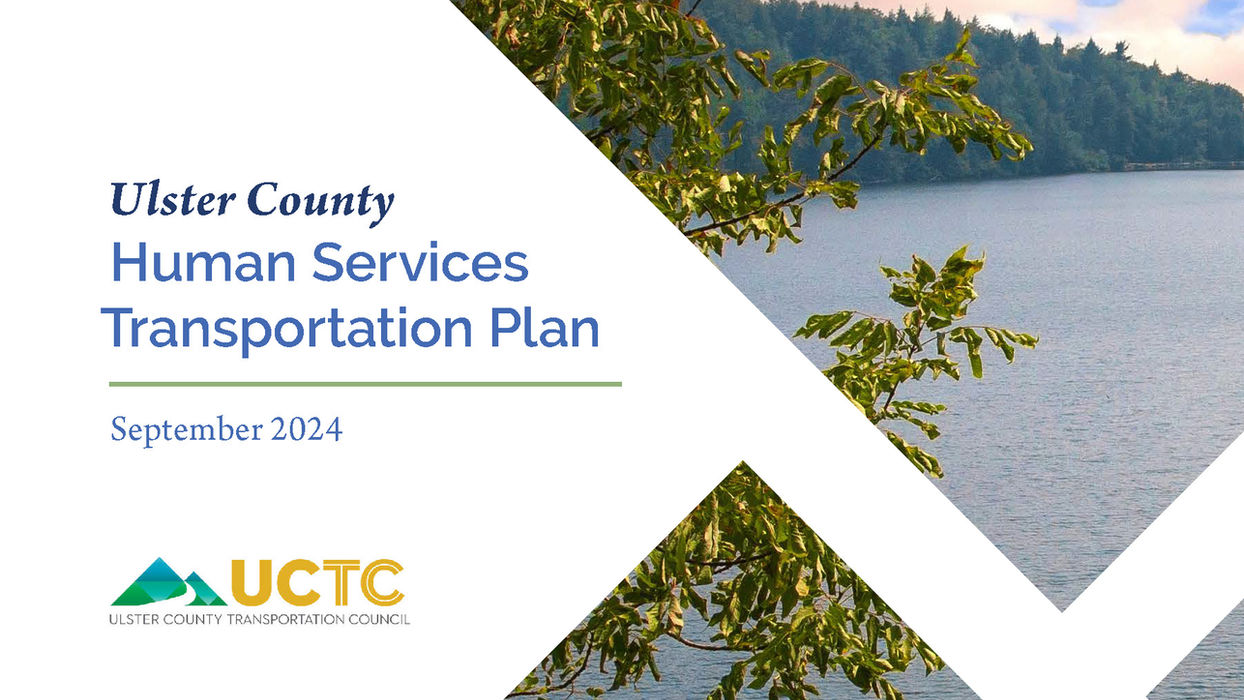 Ulster County
Human Services Transportation Plan

September 2024

UCTC
ULSTER COUNTY TRANSPORTATION COUNCIL